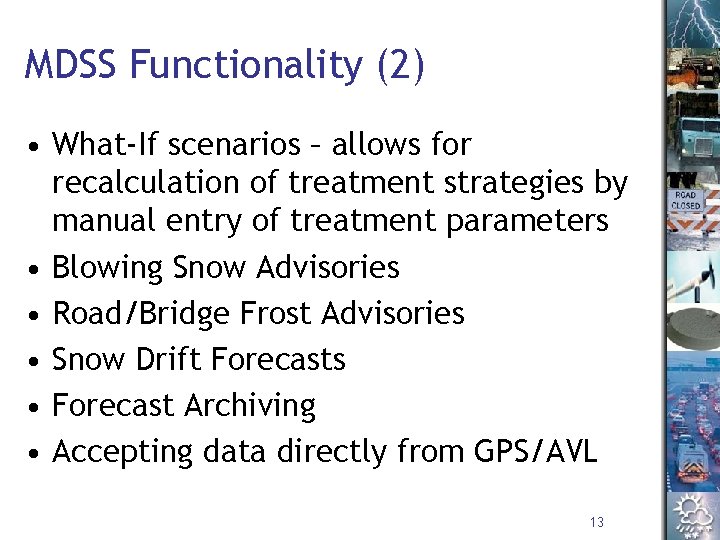 MDSS Functionality (2)

• What-If scenarios – allows for recalculation of treatment strategies by manual entry of treatment parameters
• Blowing Snow Advisories
• Road/Bridge Frost Advisories
• Snow Drift Forecasts
• Forecast Archiving
• Accepting data directly from GPS/AVL

ROAD CLOSED

13